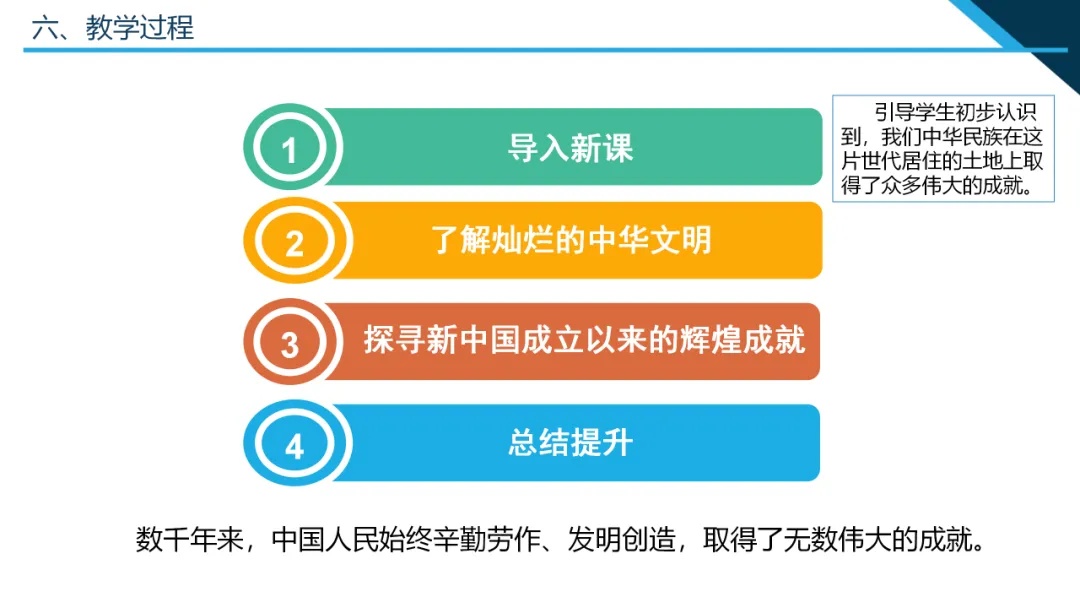 六、教学过程

1 导入新课

引导学生初步认识到，我们中华民族在这片世代居住的土地上取得了众多伟大的成就。

2 了解灿烂的中华文明

3 探寻新中国成立以来的辉煌成就

4 总结提升

数千年来，中国人民始终辛勤劳作、发明创造，取得了无数伟大的成就。